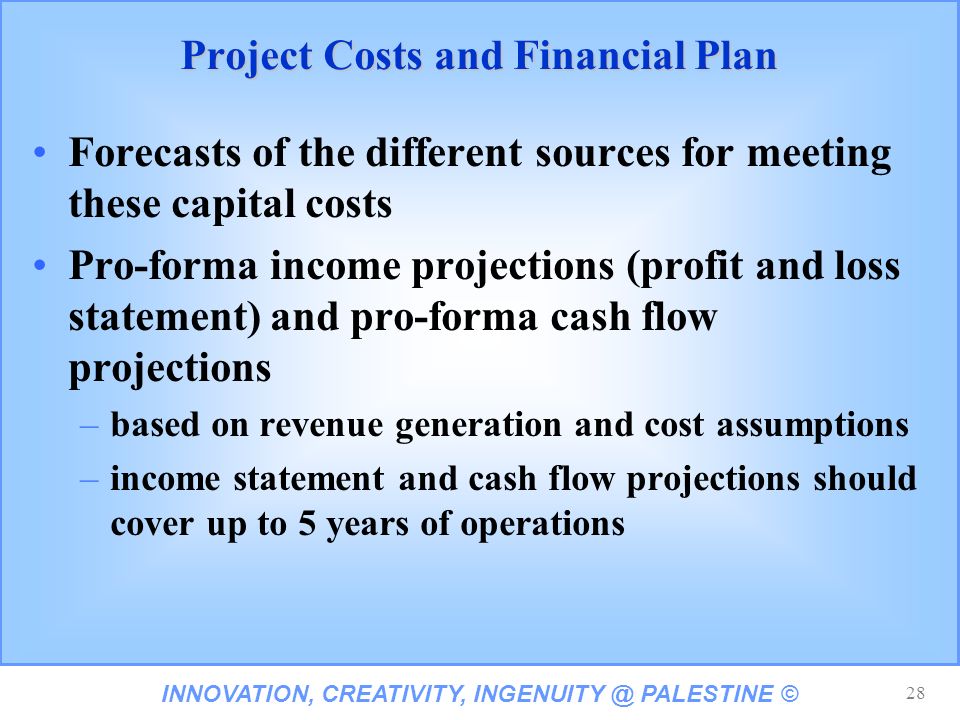 Project Costs and Financial Plan

• Forecasts of the different sources for meeting these capital costs

• Pro-forma income projections (profit and loss statement) and pro-forma cash flow projections

– based on revenue generation and cost assumptions

– income statement and cash flow projections should cover up to 5 years of operations

INNOVATION, CREATIVITY, INGENUITY @ PALESTINE ©

28